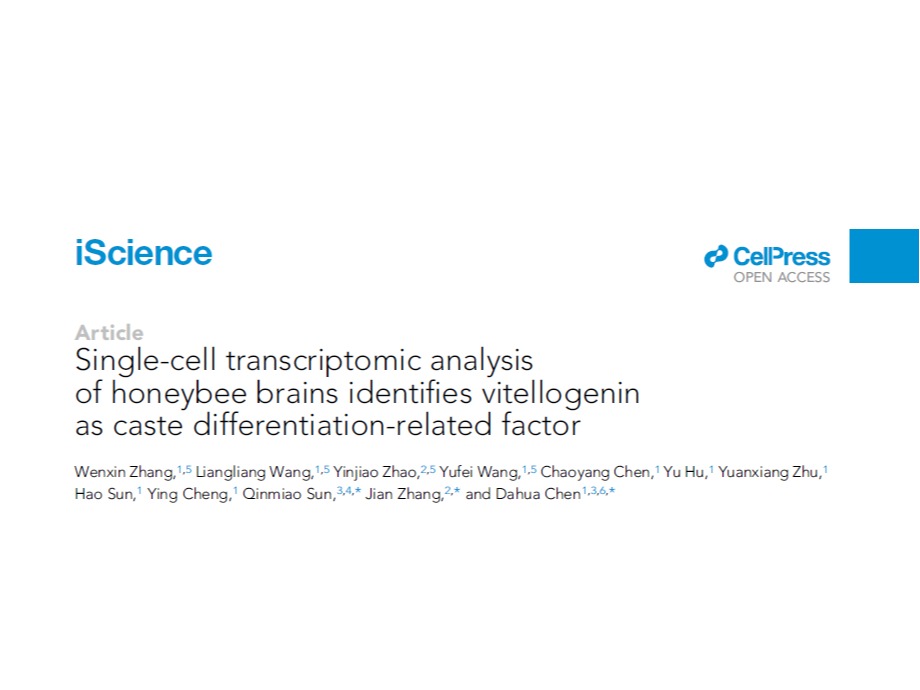 iScience

CellPress
OPEN ACCESS

Article
Single-cell transcriptomic analysis of honeybee brains identifies vitellogenin as caste differentiation-related factor

Wenxin Zhang,$^{1,5}$ Liangliang Wang,$^{1,5}$ Yinjiao Zhao,$^{2,5}$ Yufei Wang,$^{1,5}$ Chaoyang Chen,$^{1}$ Yu Hu,$^{1}$ Yuanxiang Zhu,$^{1}$ Hao Sun,$^{1}$ Ying Cheng,$^{1}$ Qinmiao Sun,$^{3,4,*}$ Jian Zhang,$^{2,*}$ and Dahua Chen$^{1,3,6,*}$